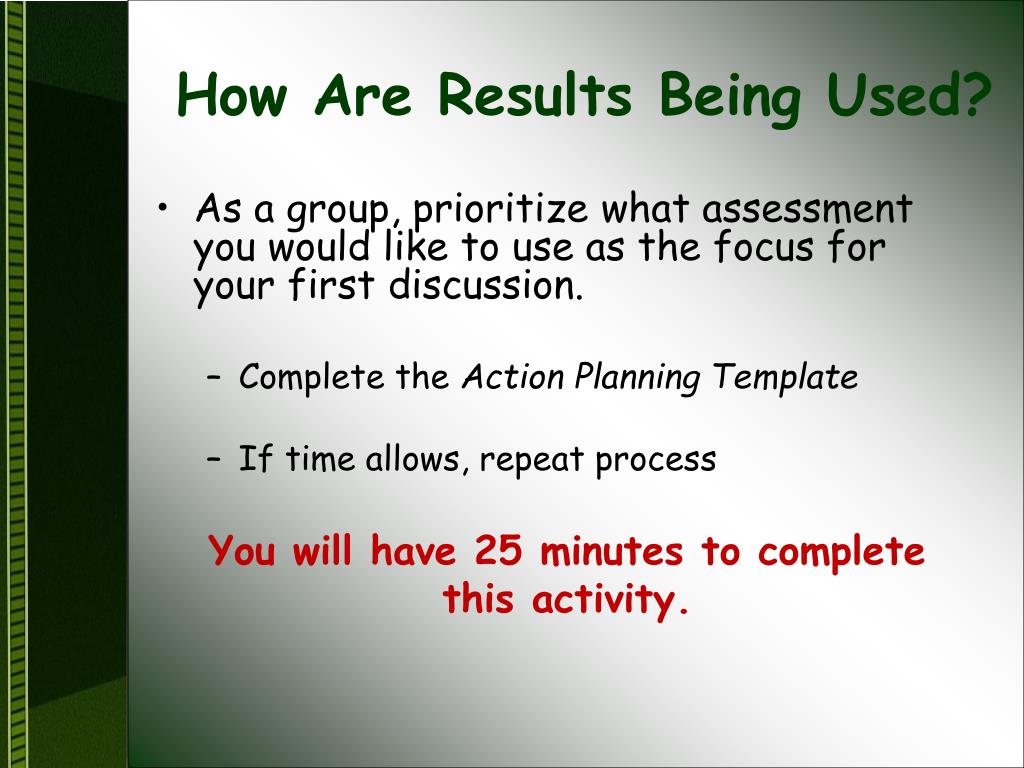 How Are Results Being Used?

• As a group, prioritize what assessment you would like to use as the focus for your first discussion.

– Complete the Action Planning Template

– If time allows, repeat process

You will have 25 minutes to complete this activity.